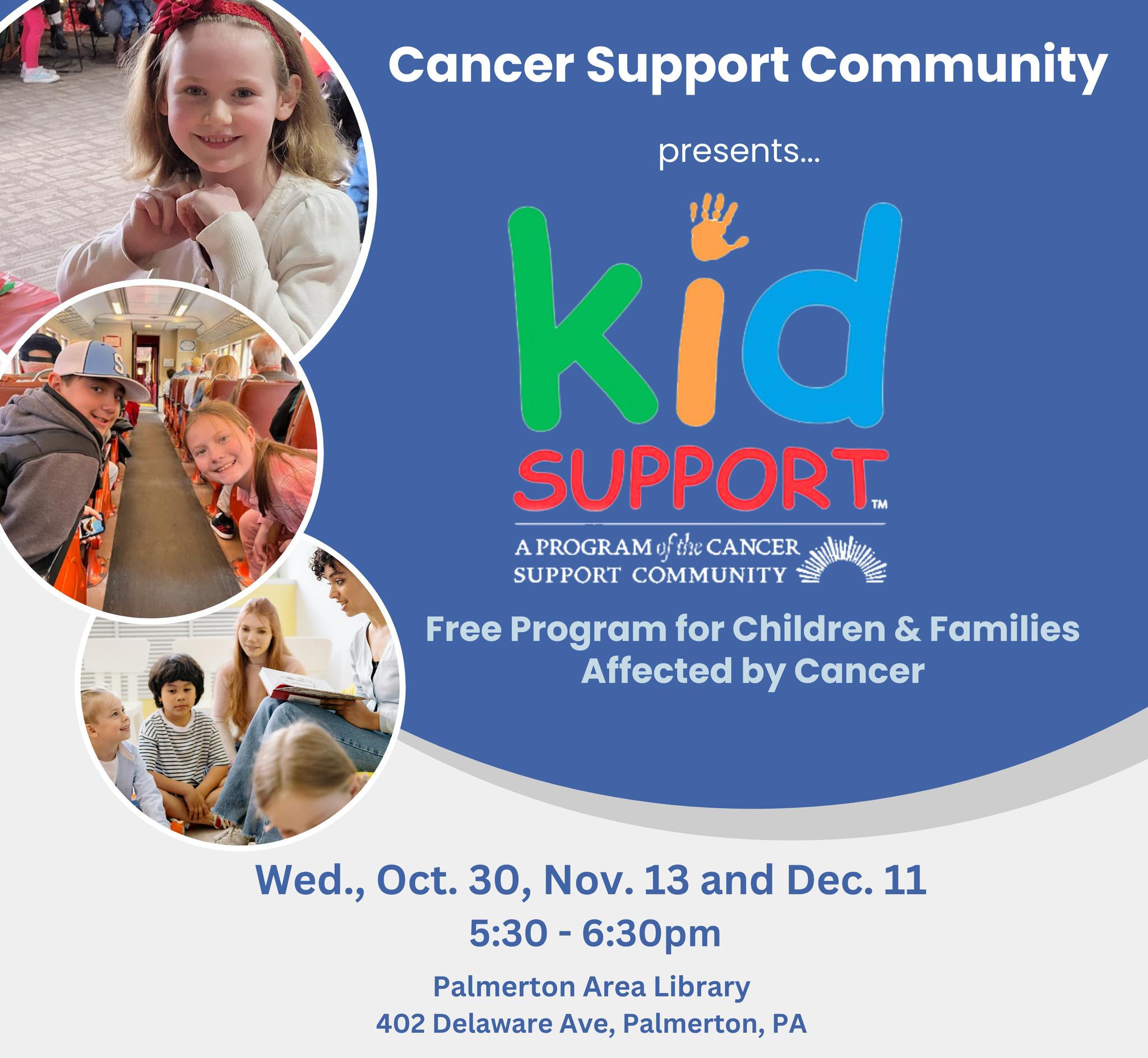 Cancer Support Community

presents...

kid
SUPPORT™

A PROGRAM of the CANCER SUPPORT COMMUNITY

Free Program for Children & Families Affected by Cancer

Wed., Oct. 30, Nov. 13 and Dec. 11
5:30 - 6:30pm

Palmerton Area Library
402 Delaware Ave, Palmerton, PA